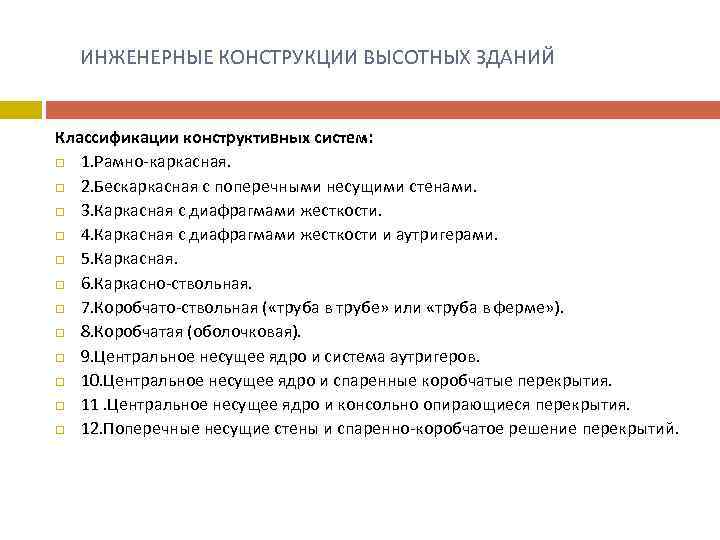 ИНЖЕНЕРНЫЕ КОНСТРУКЦИИ ВЫСОТНЫХ ЗДАНИЙ

Классификации конструктивных систем:
1.Рамно-каркасная.
2.Бескаркасная с поперечными несущими стенами.
3.Каркасная с диафрагмами жесткости.
4.Каркасная с диафрагмами жесткости и аутригерами.
5.Каркасная.
6.Каркасно-ствольная.
7.Коробчато-ствольная («труба в трубе» или «труба в ферме»).
8.Коробчатая (оболочковая).
9.Центральное несущее ядро и система аутригеров.
10.Центральное несущее ядро и спаренные коробчатые перекрытия.
11 .Центральное несущее ядро и консольно опирающиеся перекрытия.
12.Поперечные несущие стены и спаренно-коробчатое решение перекрытий.